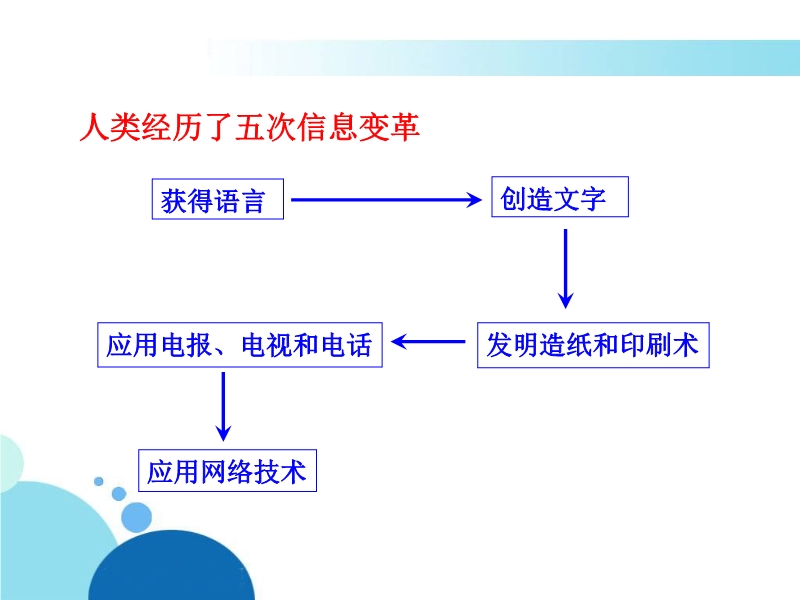 人类经历了五次信息变革

获得语言

创造文字

发明造纸和印刷术

应用电报、电视和电话

应用网络技术